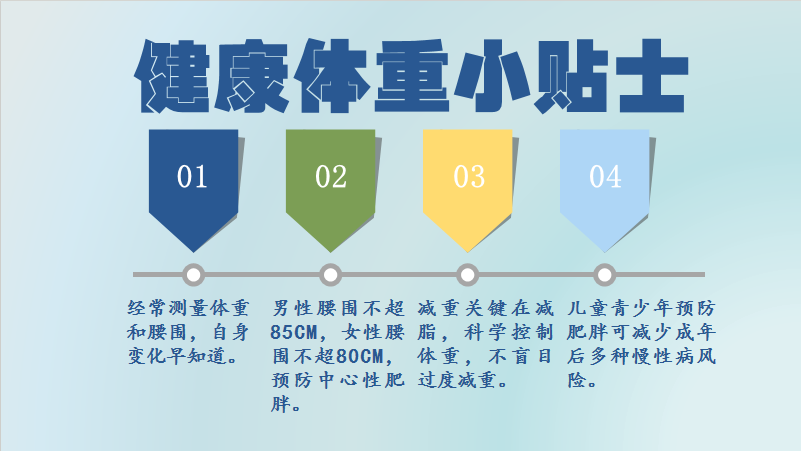 健康体重小贴士

01

02

03

04

经常测量体重和腰围，自身变化早知道。

男性腰围不超85CM，女性腰围不超80CM，预防中心性肥胖。

减重关键在减脂，科学控制体重，不盲目过度减重。

儿童青少年预防肥胖可减少成年后多种慢性病风险。